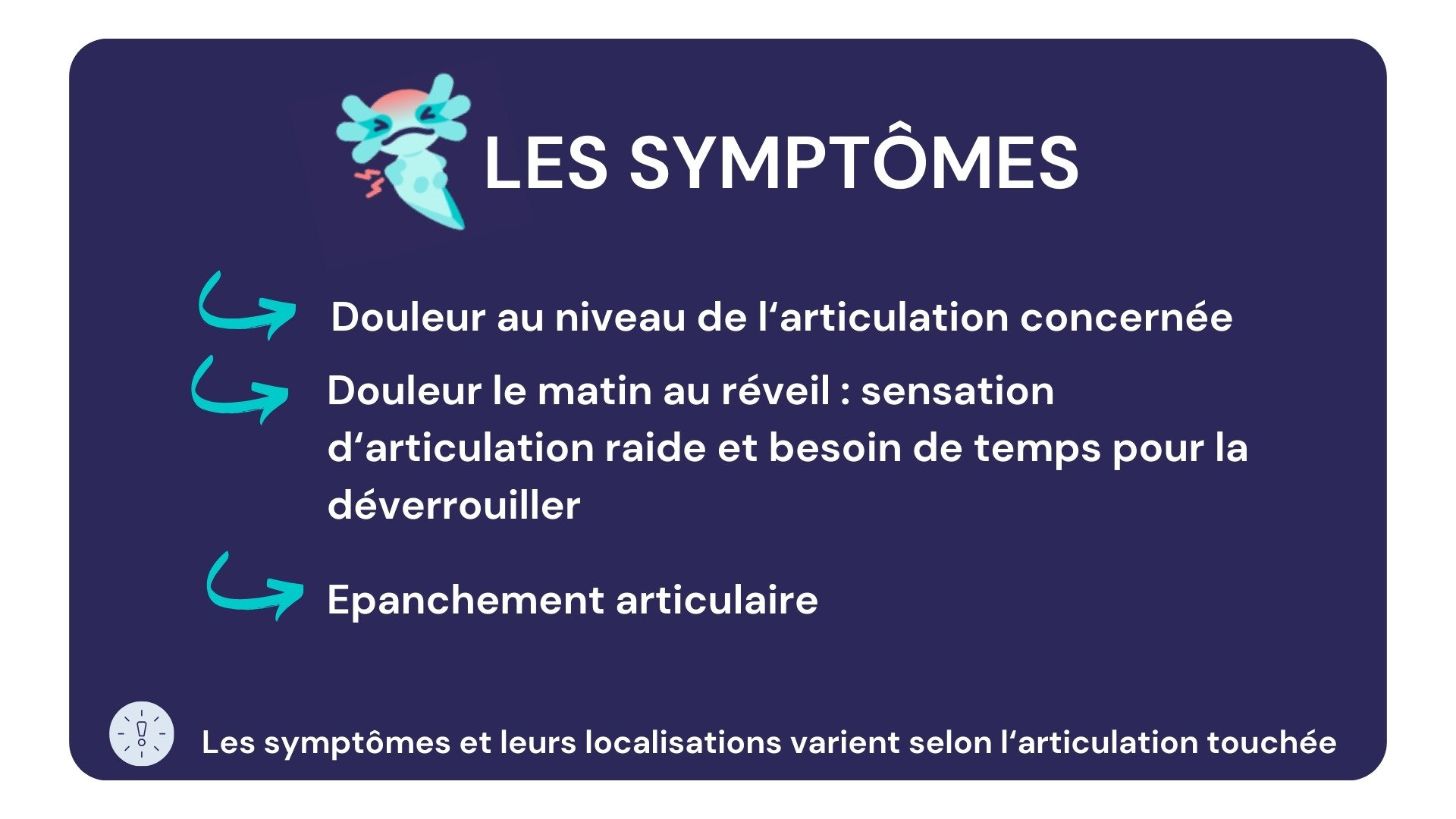 LES SYMPTÔMES

Douleur au niveau de l‘articulation concernée

Douleur le matin au réveil : sensation d‘articulation raide et besoin de temps pour la déverrouiller

Epanchement articulaire

Les symptômes et leurs localisations varient selon l‘articulation touchée